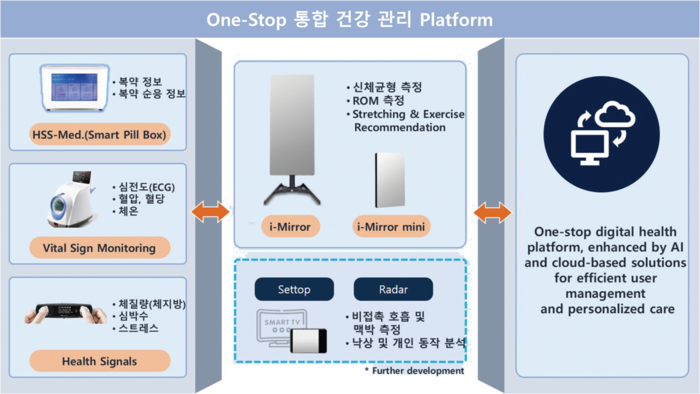 One-Stop 통합 건강 관리 Platform

• 복약 정보
• 복약 순응 정보

HSS-Med.(Smart Pill Box)

• 심전도(ECG)
• 혈압, 혈당
• 체온

Vital Sign Monitoring

• 체질량(체지방)
• 심박수
• 스트레스

Health Signals

• 신체균형 측정
• ROM 측정
• Stretching & Exercise Recommendation

i-Mirror

i-Mirror mini

Settop

Radar

SMART TV

• 비접촉 호흡 및 맥박 측정
• 낙상 및 개인 동작 분석

* Further development

One-stop digital health platform, enhanced by AI and cloud-based solutions for efficient user management and personalized care